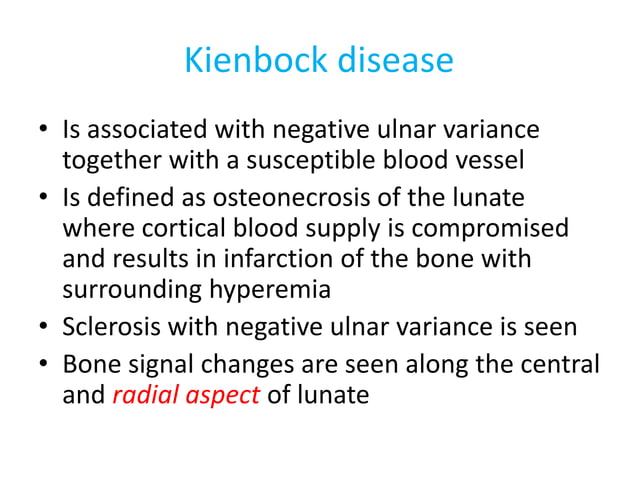 Kienbock disease

• Is associated with negative ulnar variance together with a susceptible blood vessel
• Is defined as osteonecrosis of the lunate where cortical blood supply is compromised and results in infarction of the bone with surrounding hyperemia
• Sclerosis with negative ulnar variance is seen
• Bone signal changes are seen along the central and radial aspect of lunate